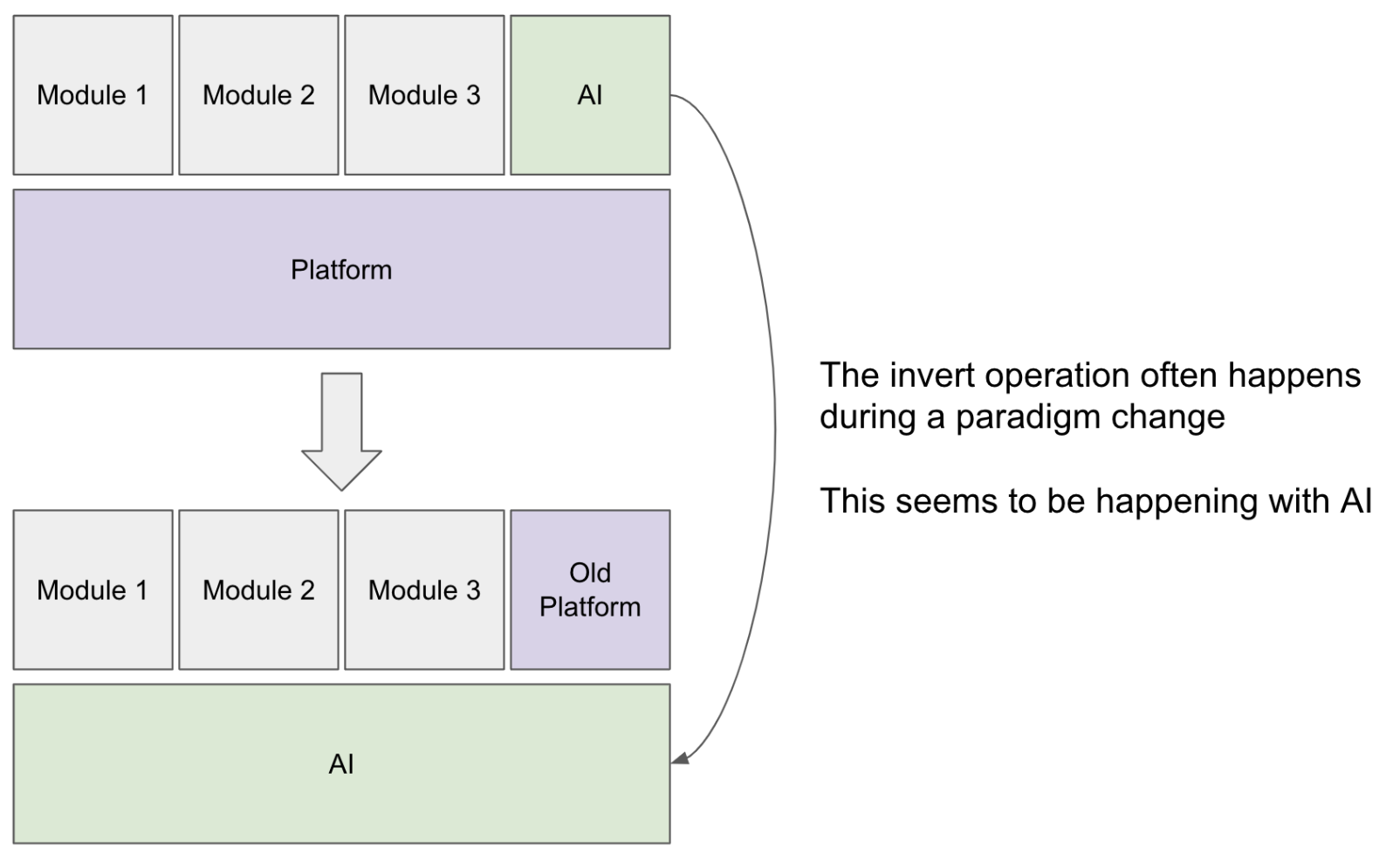 Module 1
Module 2
Module 3
AI

Platform

Module 1
Module 2
Module 3
Old Platform

AI

The invert operation often happens during a paradigm change

This seems to be happening with AI